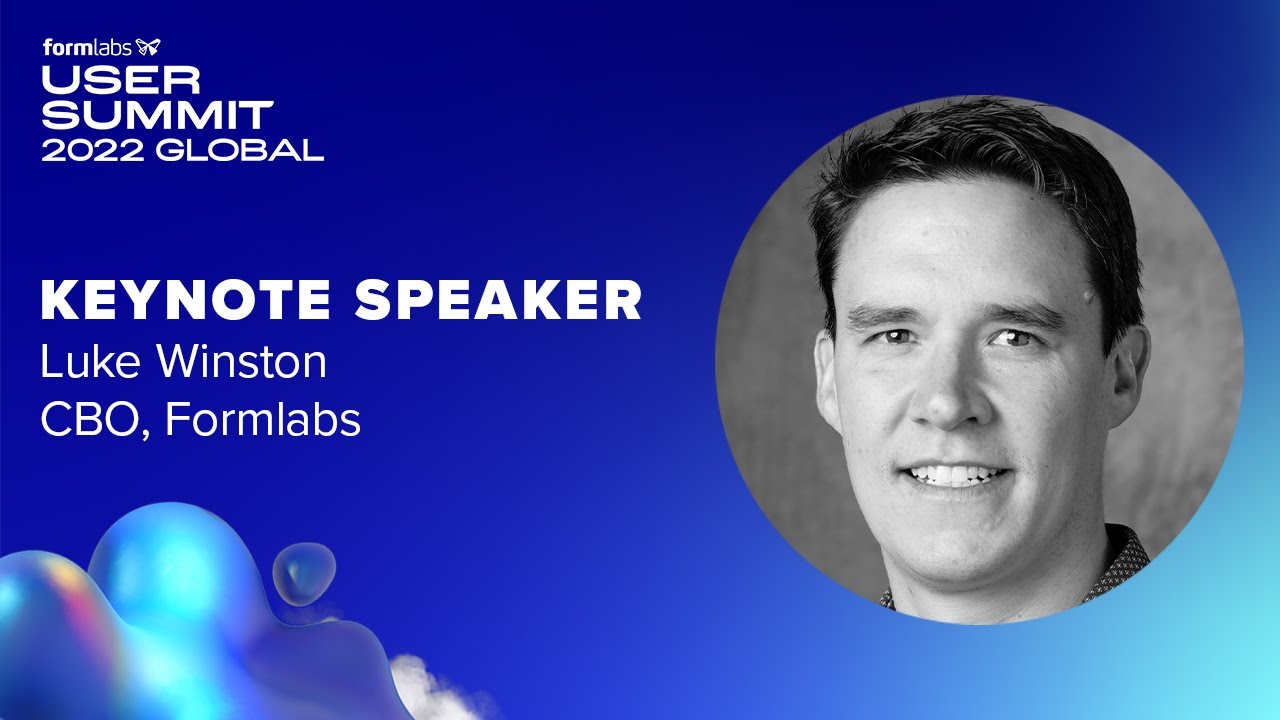 formlabs
USER SUMMIT
2022 GLOBAL

KEYNOTE SPEAKER
Luke Winston
CBO, Formlabs